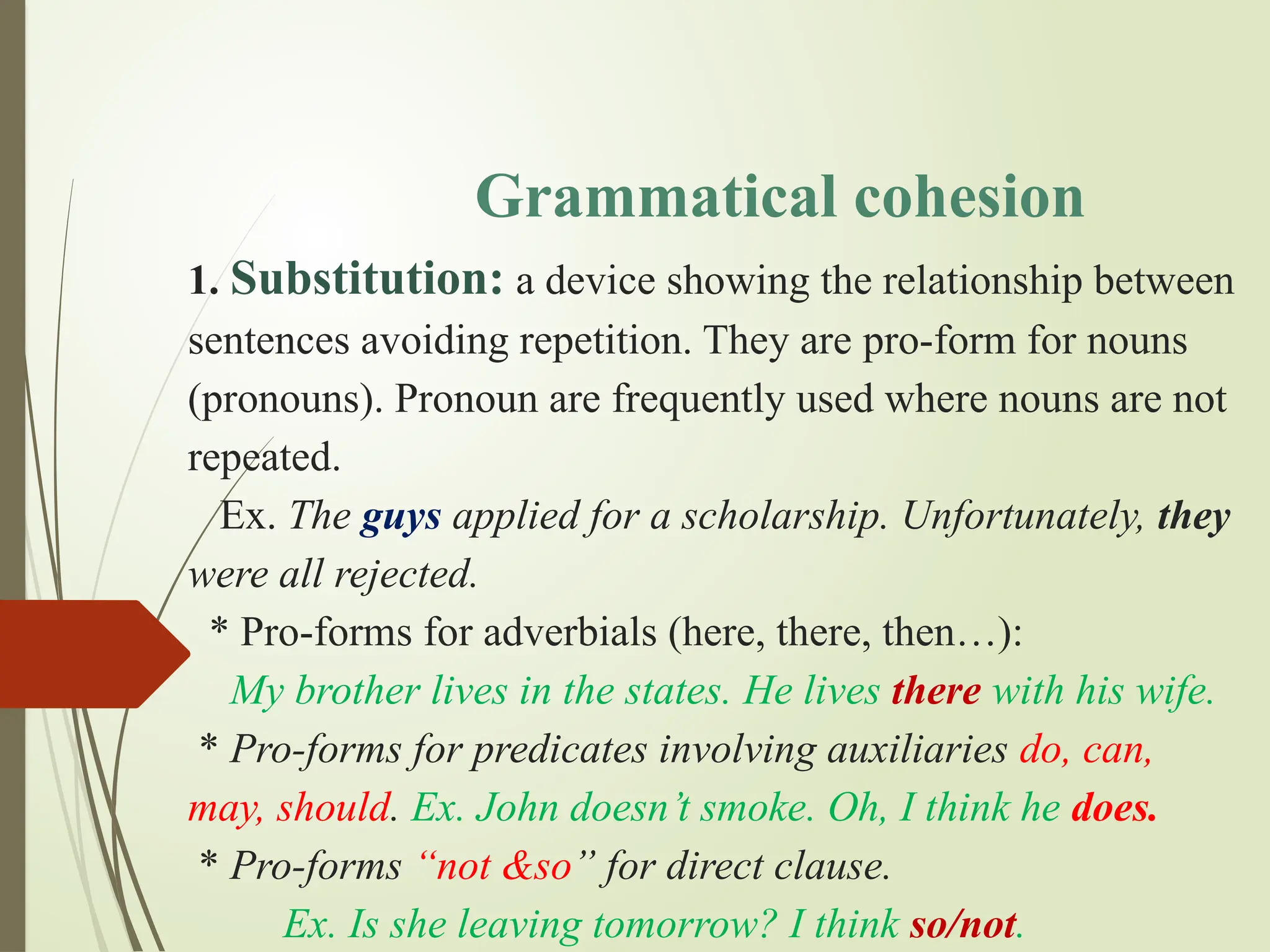 Grammatical cohesion

1. Substitution: a device showing the relationship between sentences avoiding repetition. They are pro-form for nouns (pronouns). Pronoun are frequently used where nouns are not repeated.

Ex. The guys applied for a scholarship. Unfortunately, they were all rejected.

* Pro-forms for adverbials (here, there, then…):

My brother lives in the states. He lives there with his wife.

* Pro-forms for predicates involving auxiliaries do, can, may, should. Ex. John doesn't smoke. Oh, I think he does.

* Pro-forms "not &so" for direct clause.

Ex. Is she leaving tomorrow? I think so/not.